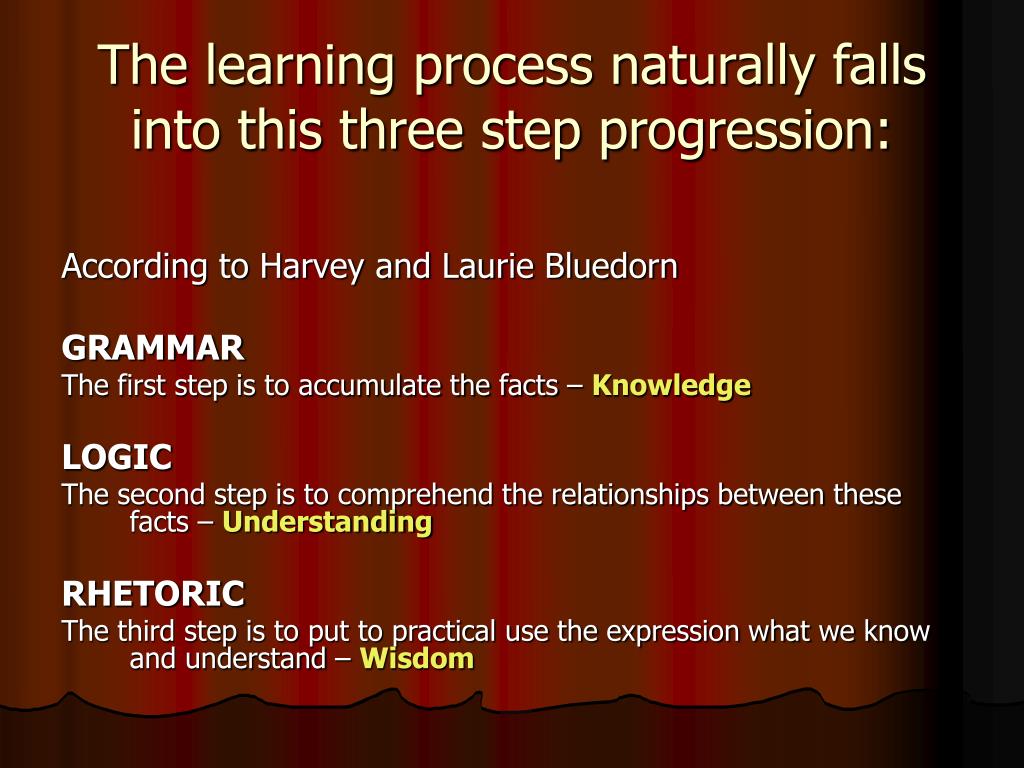 The learning process naturally falls into this three step progression:

According to Harvey and Laurie Bluedorn

GRAMMAR
The first step is to accumulate the facts – Knowledge

LOGIC
The second step is to comprehend the relationships between these facts – Understanding

RHETORIC
The third step is to put to practical use the expression what we know and understand – Wisdom